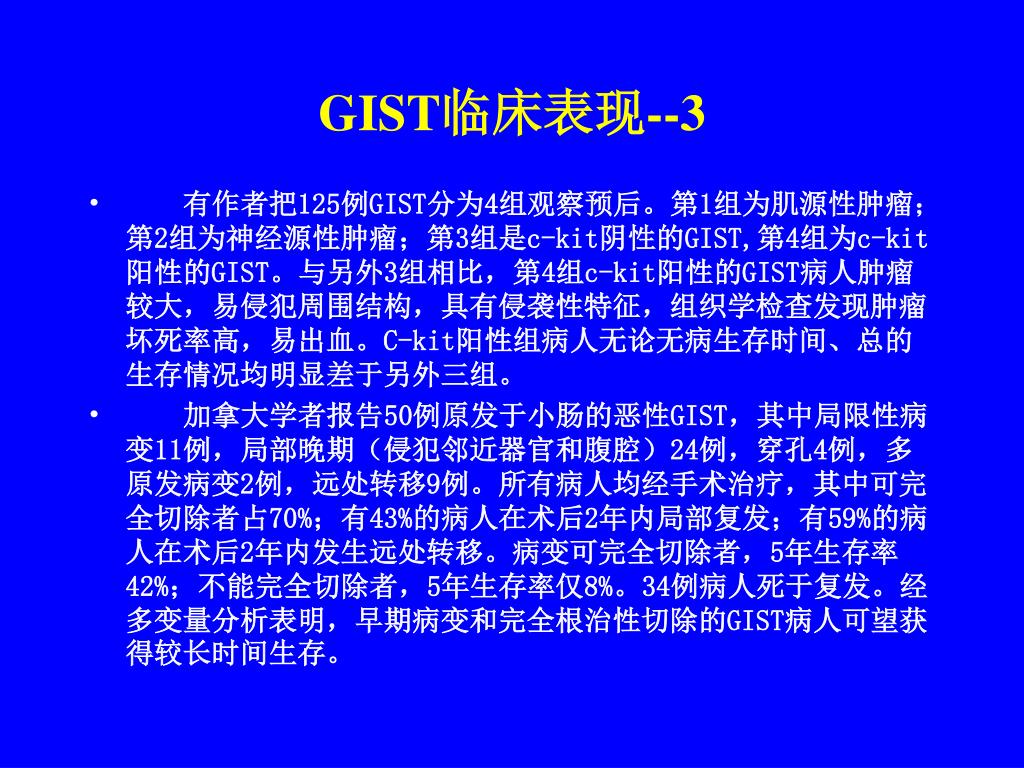 GIST临床表现--3

• 有作者把125例GIST分为4组观察预后。第1组为肌源性肿瘤；第2组为神经源性肿瘤；第3组是c-kit阴性的GIST,第4组为c-kit阳性的GIST。与另外3组相比，第4组c-kit阳性的GIST病人肿瘤较大，易侵犯周围结构，具有侵袭性特征，组织学检查发现肿瘤坏死率高，易出血。C-kit阳性组病人无论无病生存时间、总的生存情况均明显差于另外三组。

• 加拿大学者报告50例原发于小肠的恶性GIST，其中局限性病变11例，局部晚期（侵犯邻近器官和腹腔）24例，穿孔4例，多原发病变2例，远处转移9例。所有病人均经手术治疗，其中可完全切除者占70%；有43%的病人在术后2年内局部复发；有59%的病人在术后2年内发生远处转移。病变可完全切除者，5年生存率42%；不能完全切除者，5年生存率仅8%。34例病人死于复发。经多变量分析表明，早期病变和完全根治性切除的GIST病人可望获得较长时间生存。